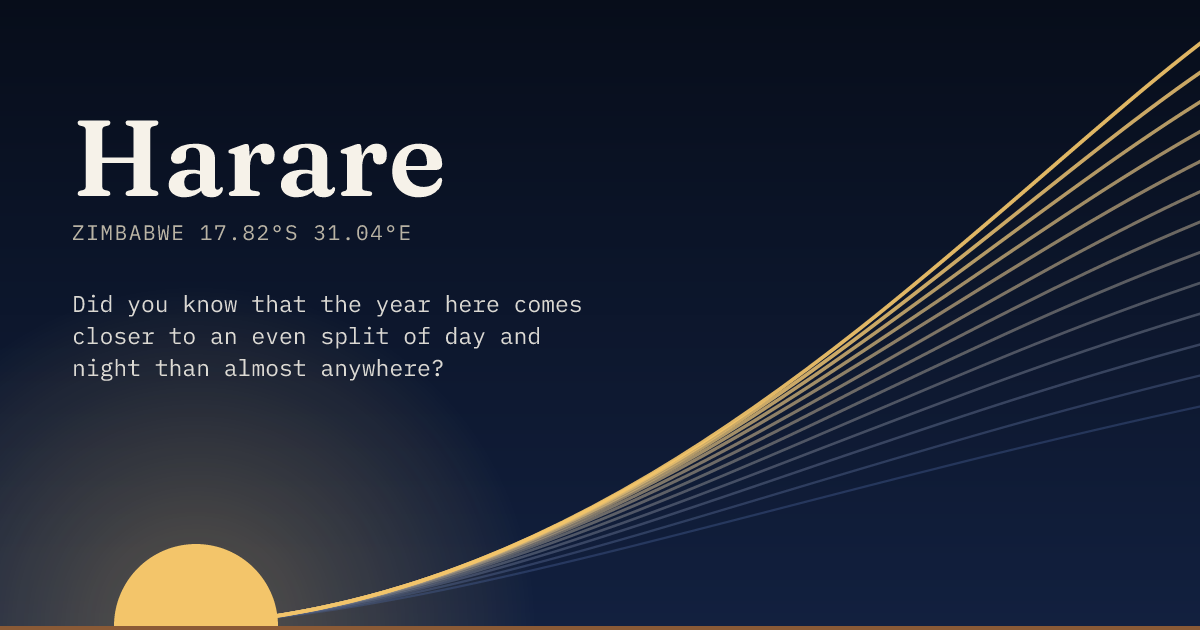 Harare

ZIMBABWE 17.82°S 31.04°E

Did you know that the year here comes closer to an even split of day and night than almost anywhere?